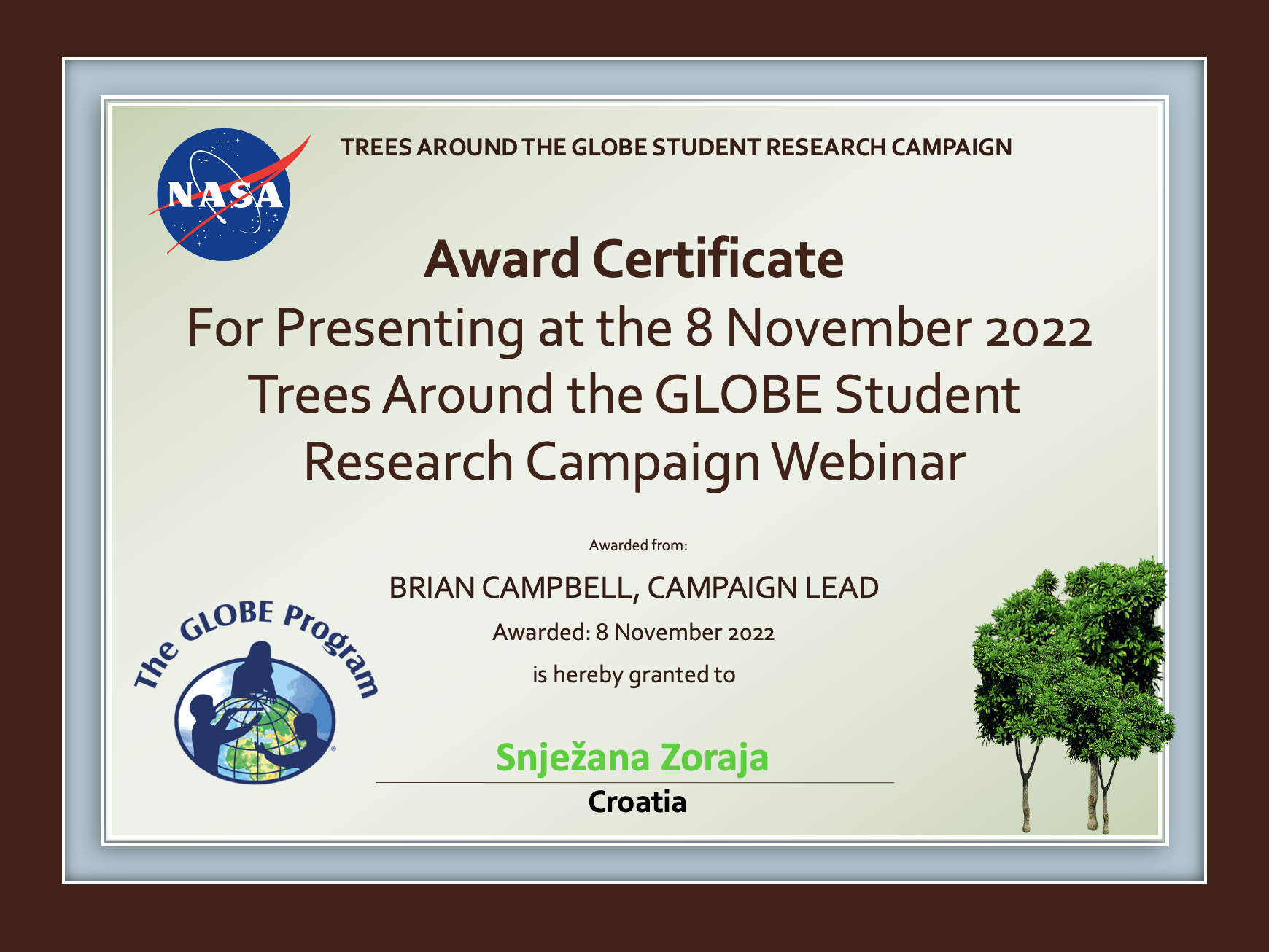 NASA

TREES AROUND THE GLOBE STUDENT RESEARCH CAMPAIGN

Award Certificate

For Presenting at the 8 November 2022 Trees Around the GLOBE Student Research Campaign Webinar

Awarded from:

BRIAN CAMPBELL, CAMPAIGN LEAD

Awarded: 8 November 2022

is hereby granted to

The GLOBE Program

Snježana Zoraja

Croatia